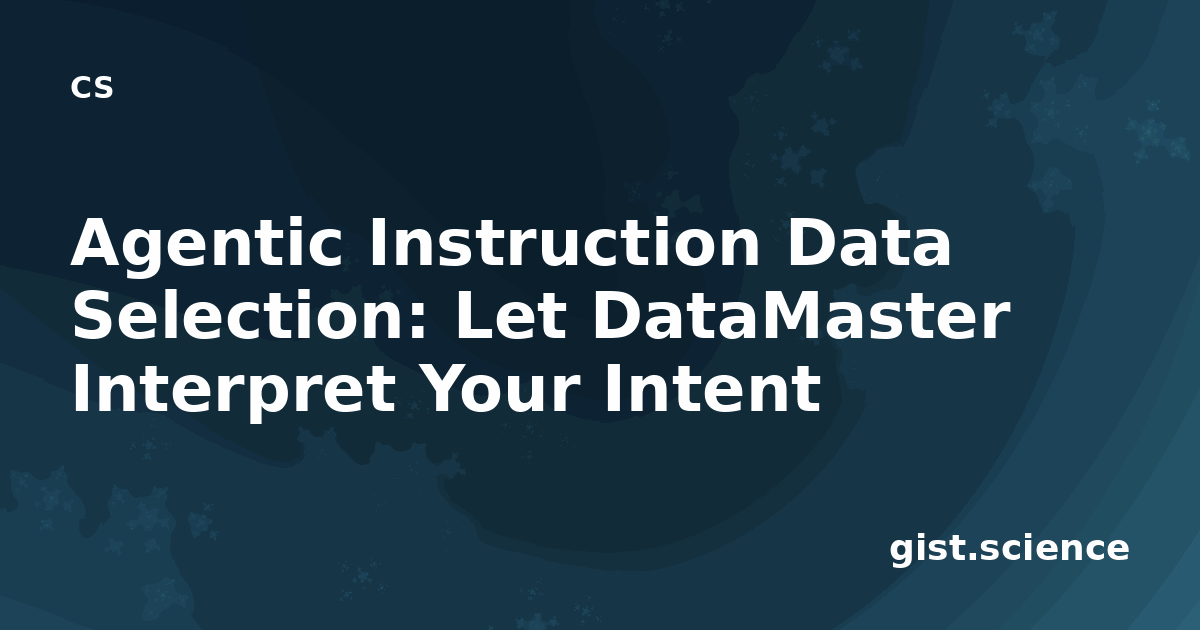 CS

Agentic Instruction Data Selection: Let DataMaster Interpret Your Intent

gist.science